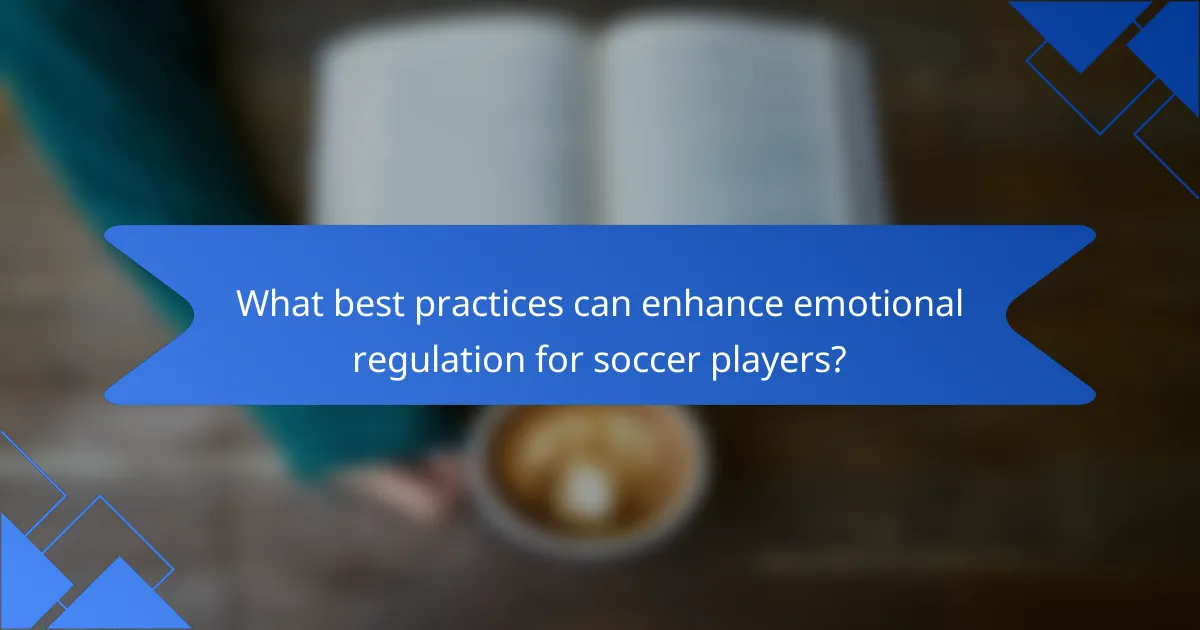 What best practices can enhance emotional regulation for soccer players?